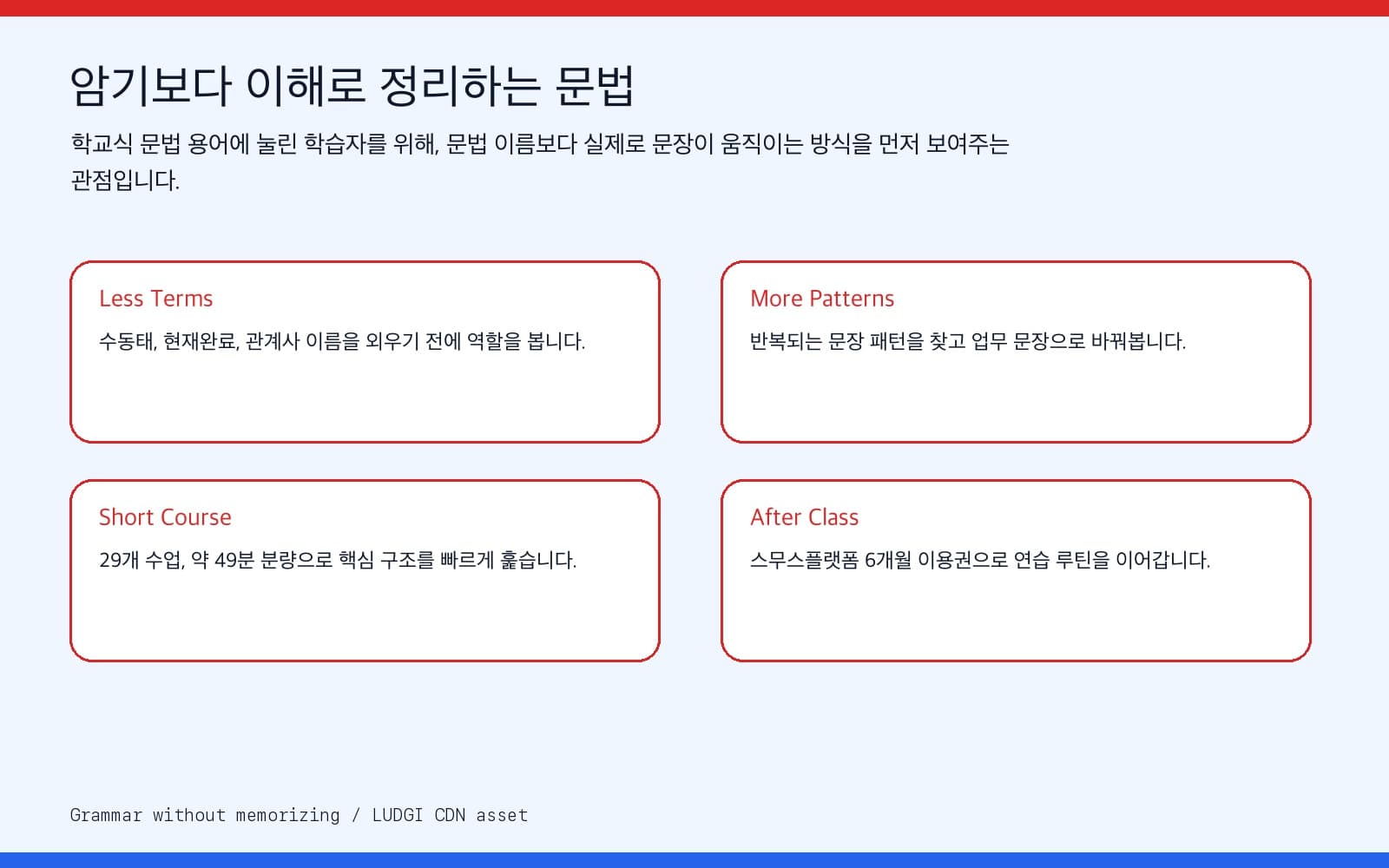 암기보다 이해로 정리하는 문법

학교식 문법 용어에 눌린 학습자를 위해, 문법 이름보다 실제로 문장이 움직이는 방식을 먼저 보여주는 관점입니다.

Less Terms

수동태, 현재완료, 관계사 이름을 외우기 전에 역할을 봅니다.

More Patterns

반복되는 문장 패턴을 찾고 업무 문장으로 바꿔봅니다.

Short Course

29개 수업, 약 49분 분량으로 핵심 구조를 빠르게 훑습니다.

After Class

스무스플랫폼 6개월 이용권으로 연습 루틴을 이어갑니다.

Grammar without memorizing / LUDGI CDN asset